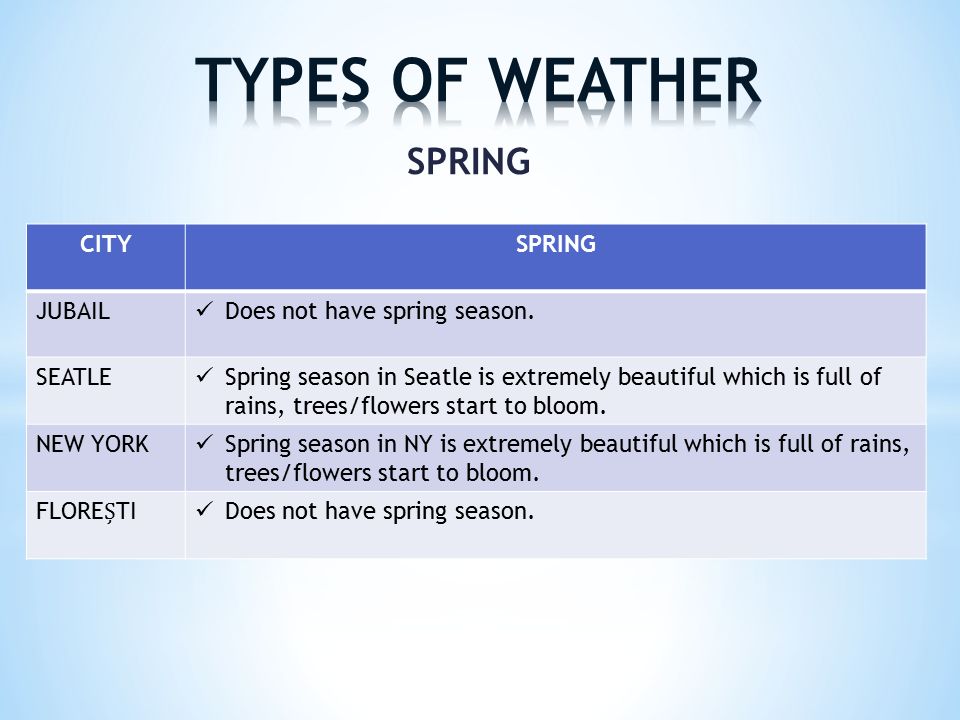 TYPES OF WEATHER

SPRING

| CITY | SPRING |
|---|---|
| JUBAIL | ✓ Does not have spring season. |
| SEATLE | ✓ Spring season in Seatle is extremely beautiful which is full of rains, trees/flowers start to bloom. |
| NEW YORK | ✓ Spring season in NY is extremely beautiful which is full of rains, trees/flowers start to bloom. |
| FLOREȘTI | ✓ Does not have spring season. |